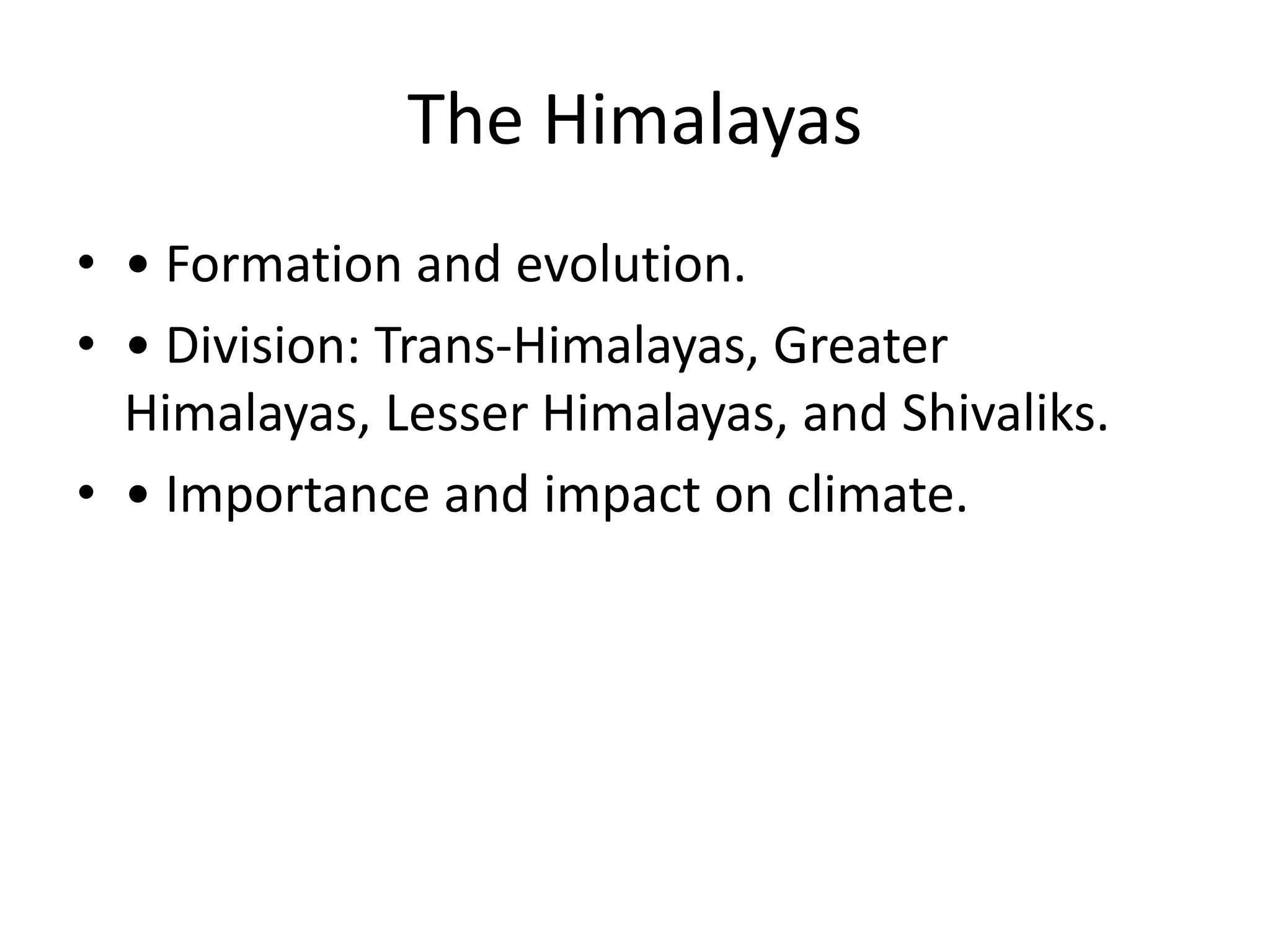 The Himalayas

• • Formation and evolution.
• • Division: Trans-Himalayas, Greater Himalayas, Lesser Himalayas, and Shivaliks.
• • Importance and impact on climate.